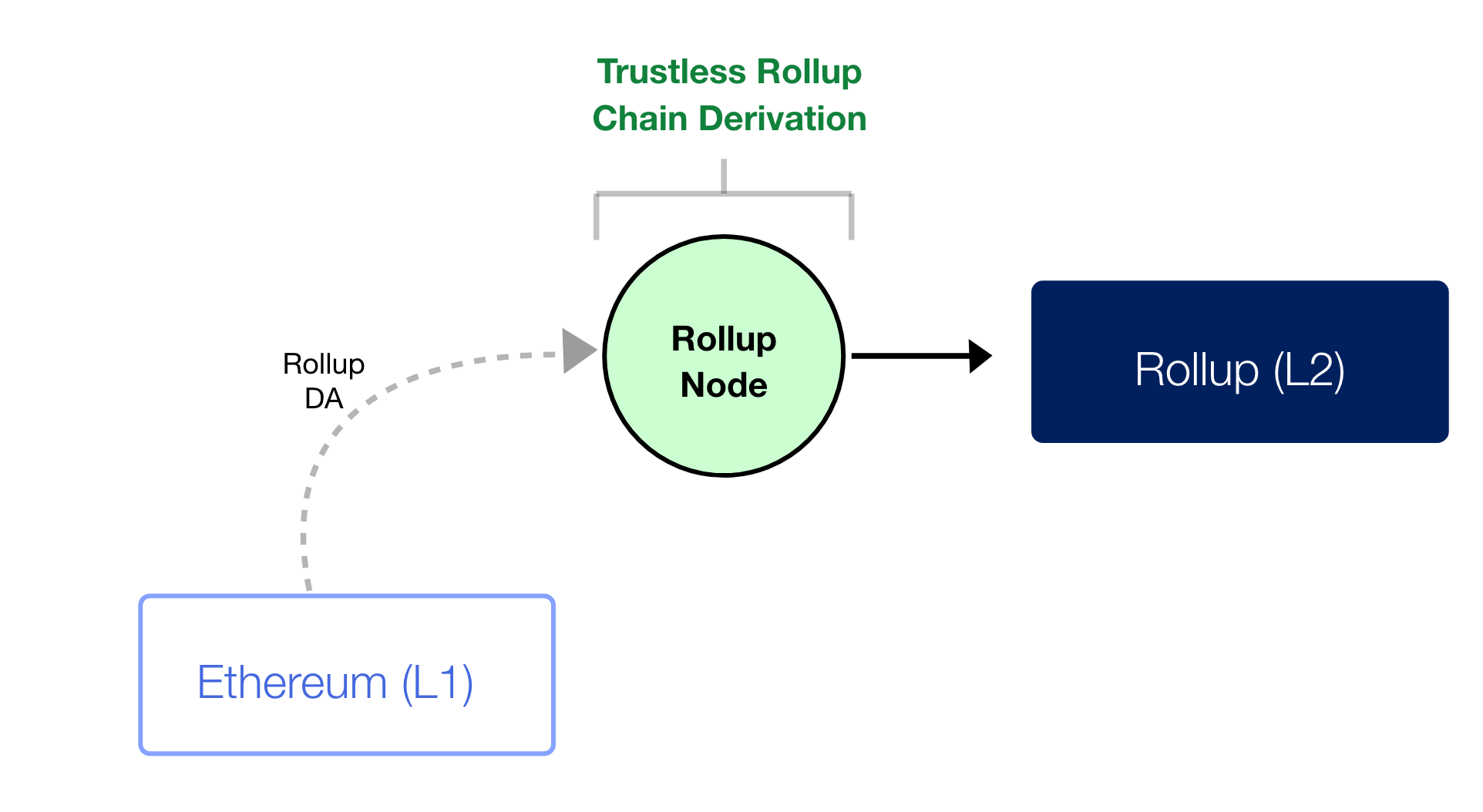 Trustless Rollup
Chain Derivation

Rollup
DA

Rollup
Node

Rollup (L2)

Ethereum (L1)